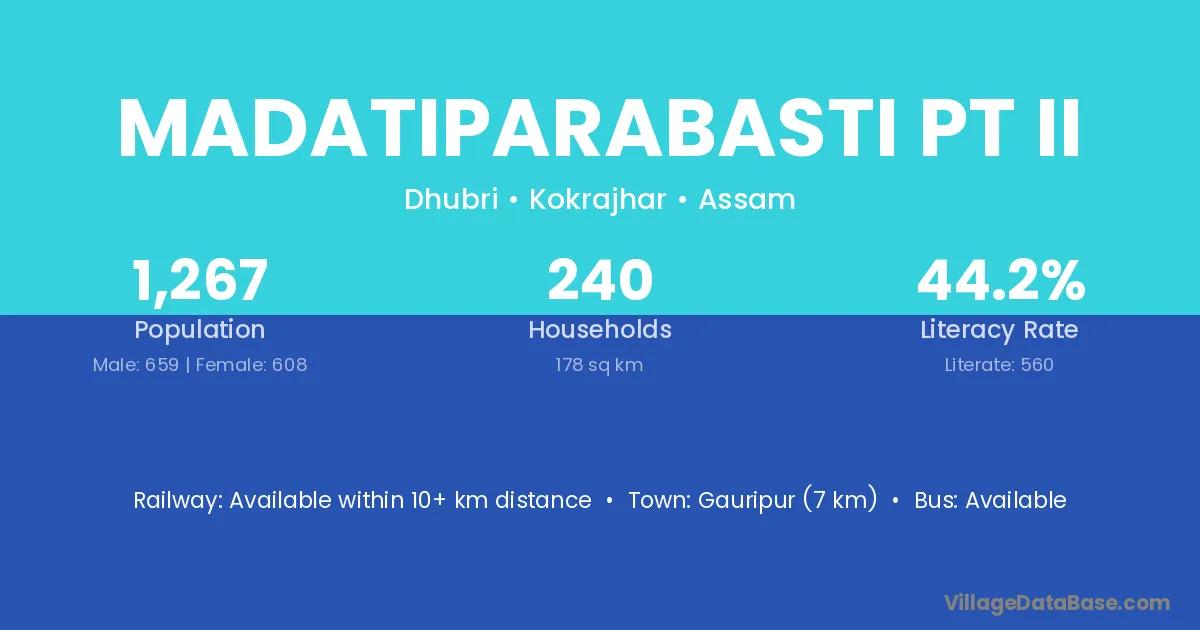 MADATIPARABASTI PT II

Dhubri • Kokrajhar • Assam

1,267
Population
Male: 659 | Female: 608

240
Households
178 sq km

44.2%
Literacy Rate
Literate: 560

Railway: Available within 10+ km distance • Town: Gauripur (7 km) • Bus: Available

VillageDataBase.com